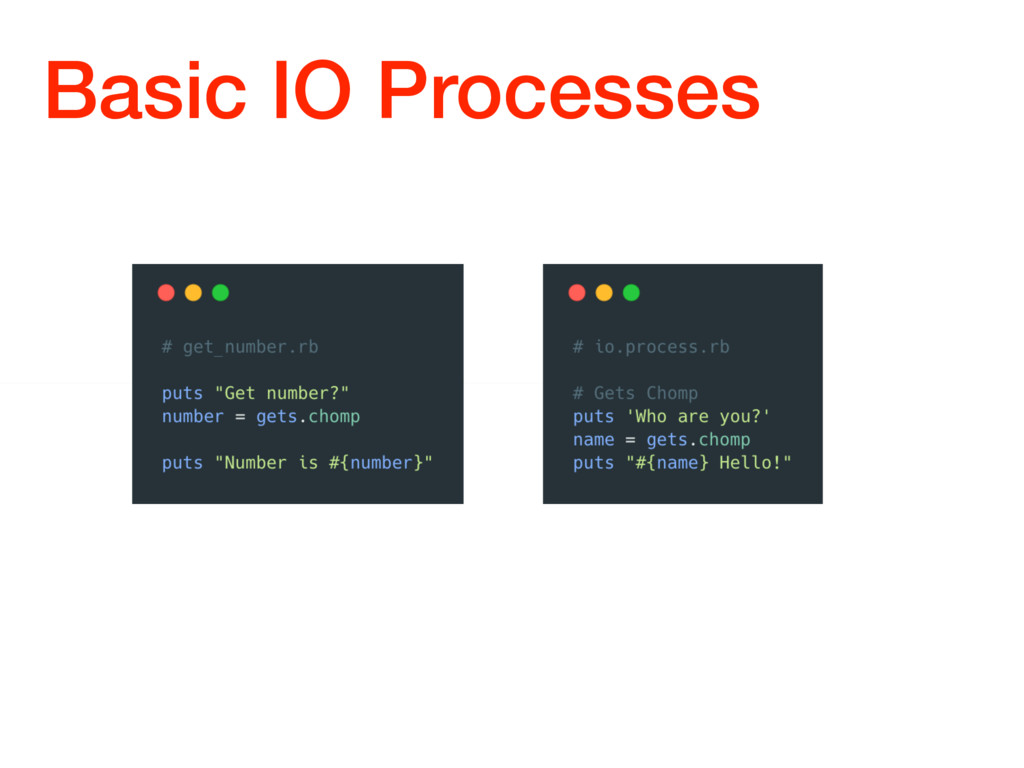 Basic IO Processes

# get_number.rb

puts "Get number?"
number = gets.chomp

puts "Number is #{number}"

# io.process.rb

# Gets Chomp
puts 'Who are you?'
name = gets.chomp
puts "#{name} Hello!"